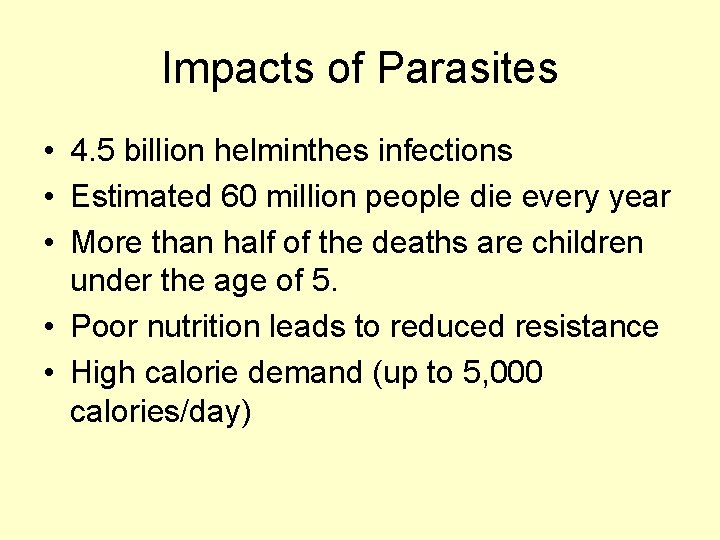 Impacts of Parasites

• 4.5 billion helminthes infections
• Estimated 60 million people die every year
• More than half of the deaths are children under the age of 5.
• Poor nutrition leads to reduced resistance
• High calorie demand (up to 5,000 calories/day)